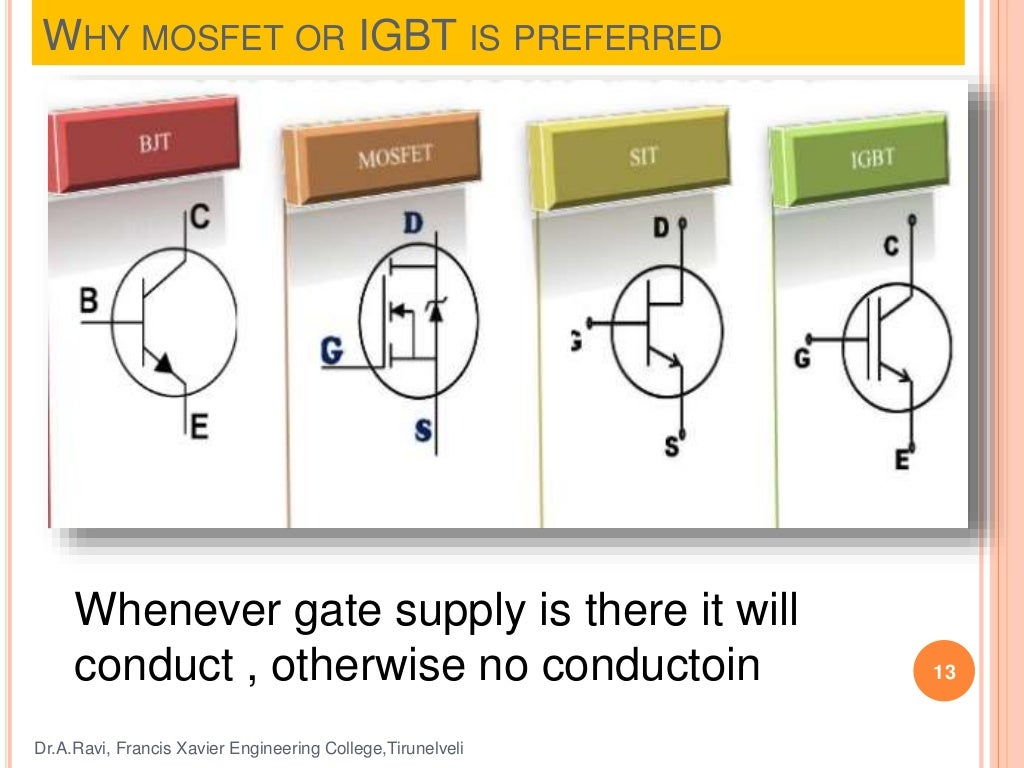 WHY MOSFET OR IGBT IS PREFERRED

BJT

C

B

E

MOSFET

D

G

S

SIT

D

G

S

IGBT

C

G

E

Whenever gate supply is there it will conduct , otherwise no conductoin

13

Dr.A.Ravi, Francis Xavier Engineering College,Tirunelveli